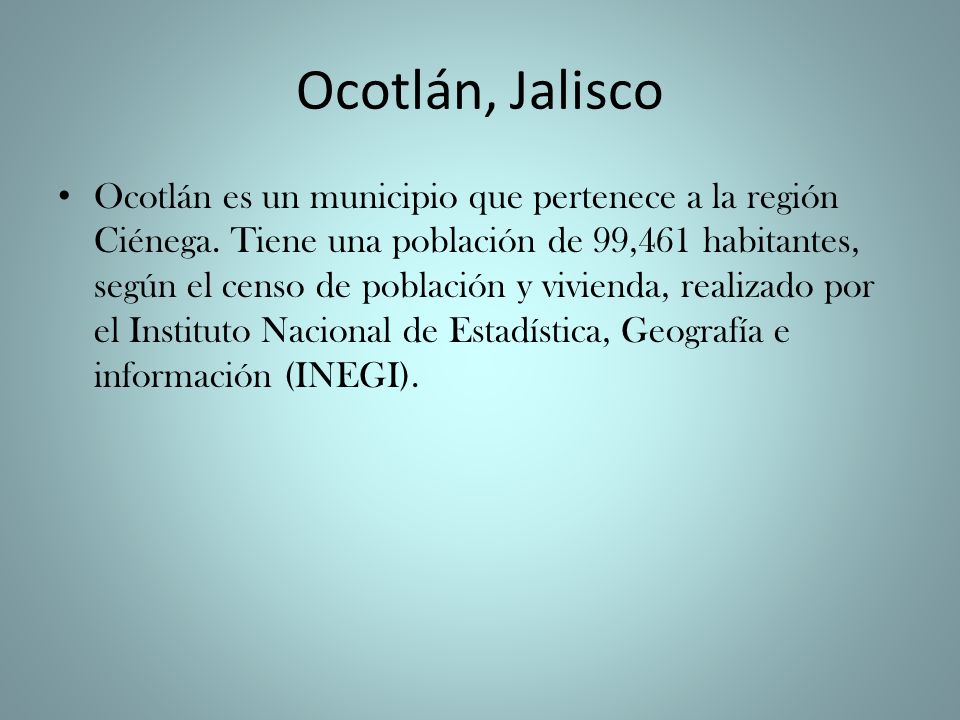 Ocotlán, Jalisco

• Ocotlán es un municipio que pertenece a la región Ciénega. Tiene una población de 99,461 habitantes, según el censo de población y vivienda, realizado por el Instituto Nacional de Estadística, Geografía e información (INEGI).